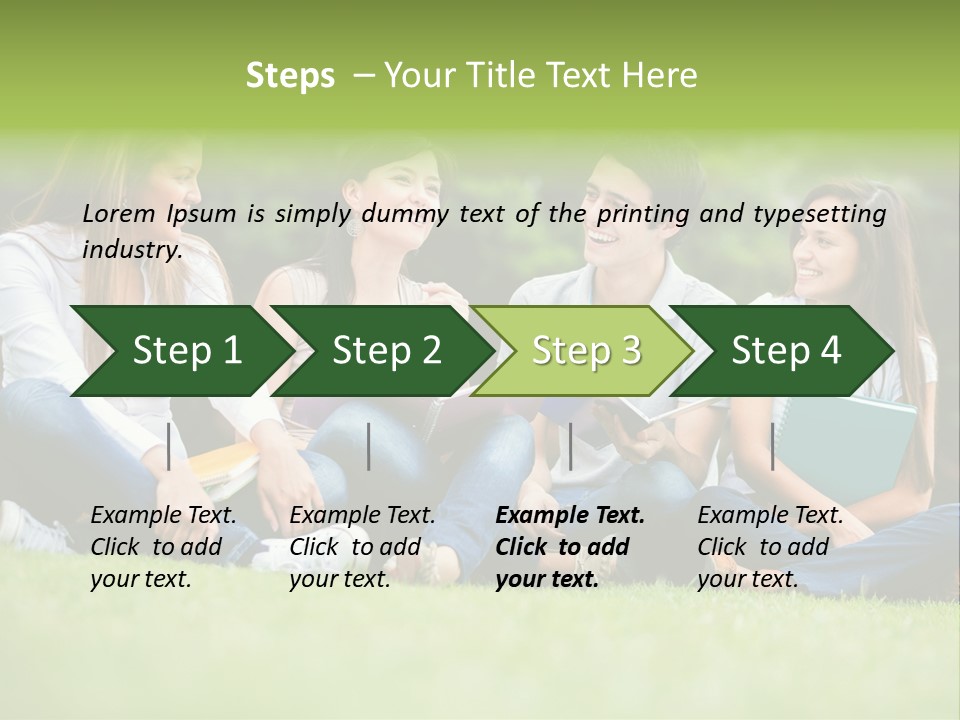 Steps – Your Title Text Here

Lorem Ipsum is simply dummy text of the printing and typesetting industry.

Step 1

Step 2

Step 3

Step 4

Example Text. Click to add your text.

Example Text. Click to add your text.

Example Text. Click to add your text.

Example Text. Click to add your text.